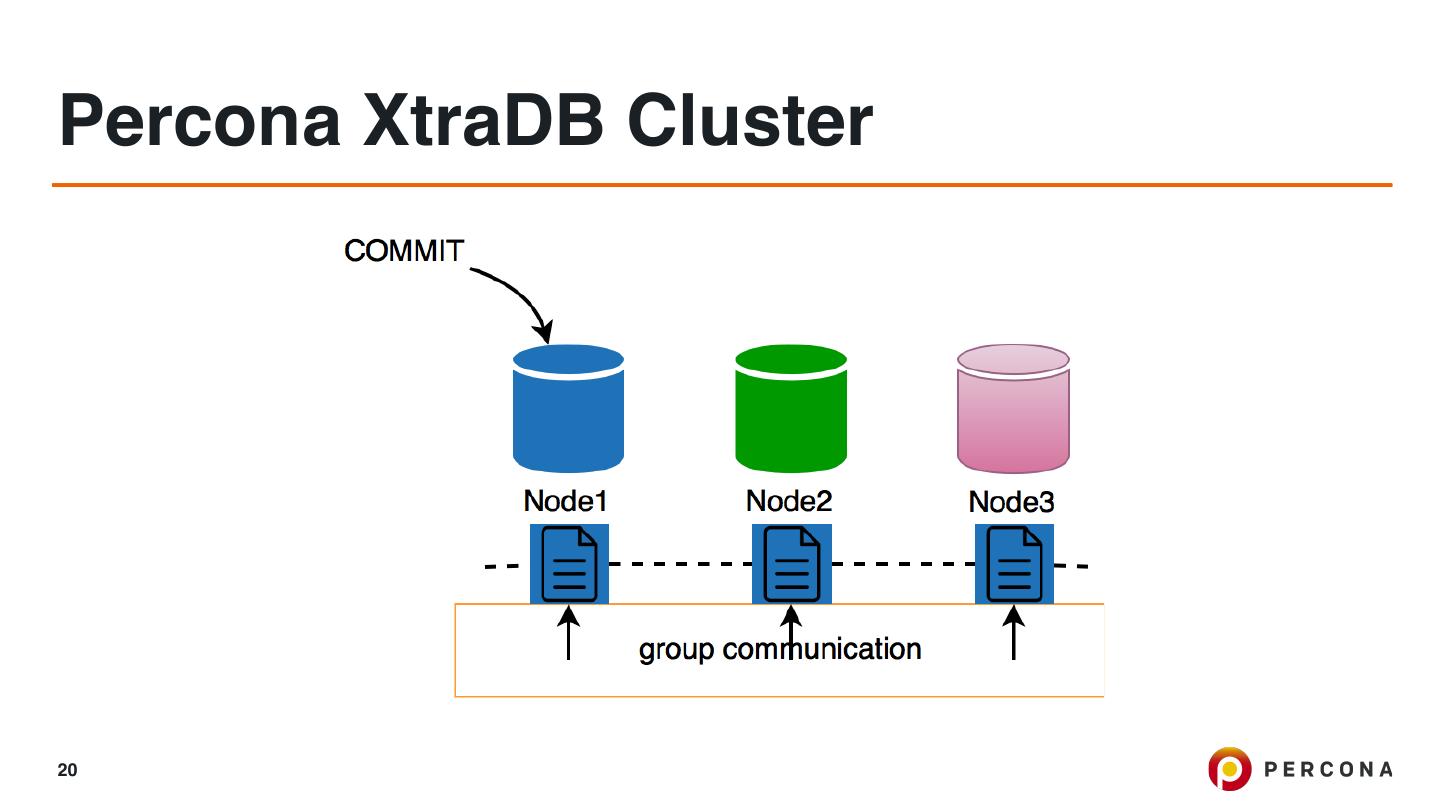 Percona XtraDB Cluster

COMMIT

Node1

Node2

Node3

group communication

20

PERCONA